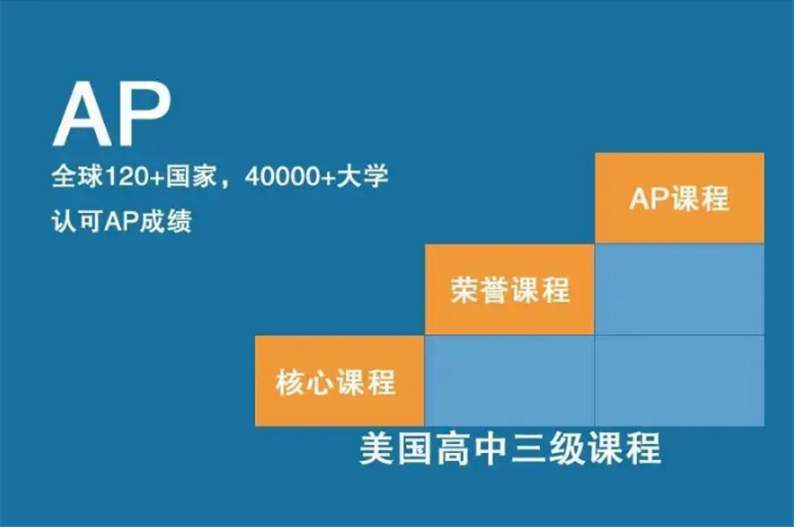 AP

全球120+国家，40000+大学

认可AP成绩

AP课程

荣誉课程

核心课程

美国高中三级课程